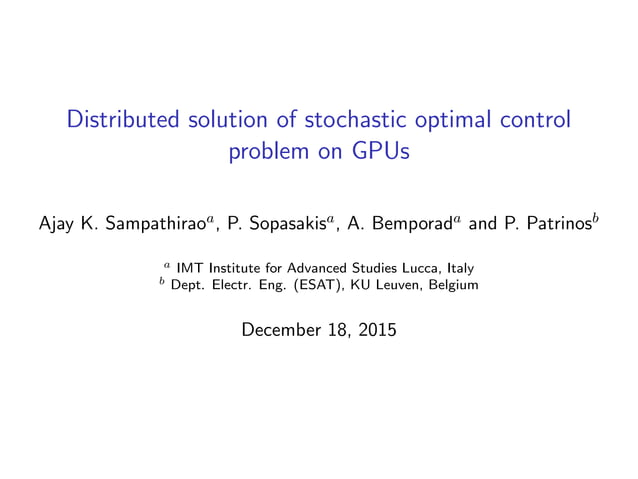 Distributed solution of stochastic optimal control problem on GPUs

Ajay K. Sampathirao$^a$, P. Sopasakis$^a$, A. Bemporad$^a$ and P. Patrinos$^b$

$^a$ IMT Institute for Advanced Studies Lucca, Italy
$^b$ Dept. Electr. Eng. (ESAT), KU Leuven, Belgium

December 18, 2015